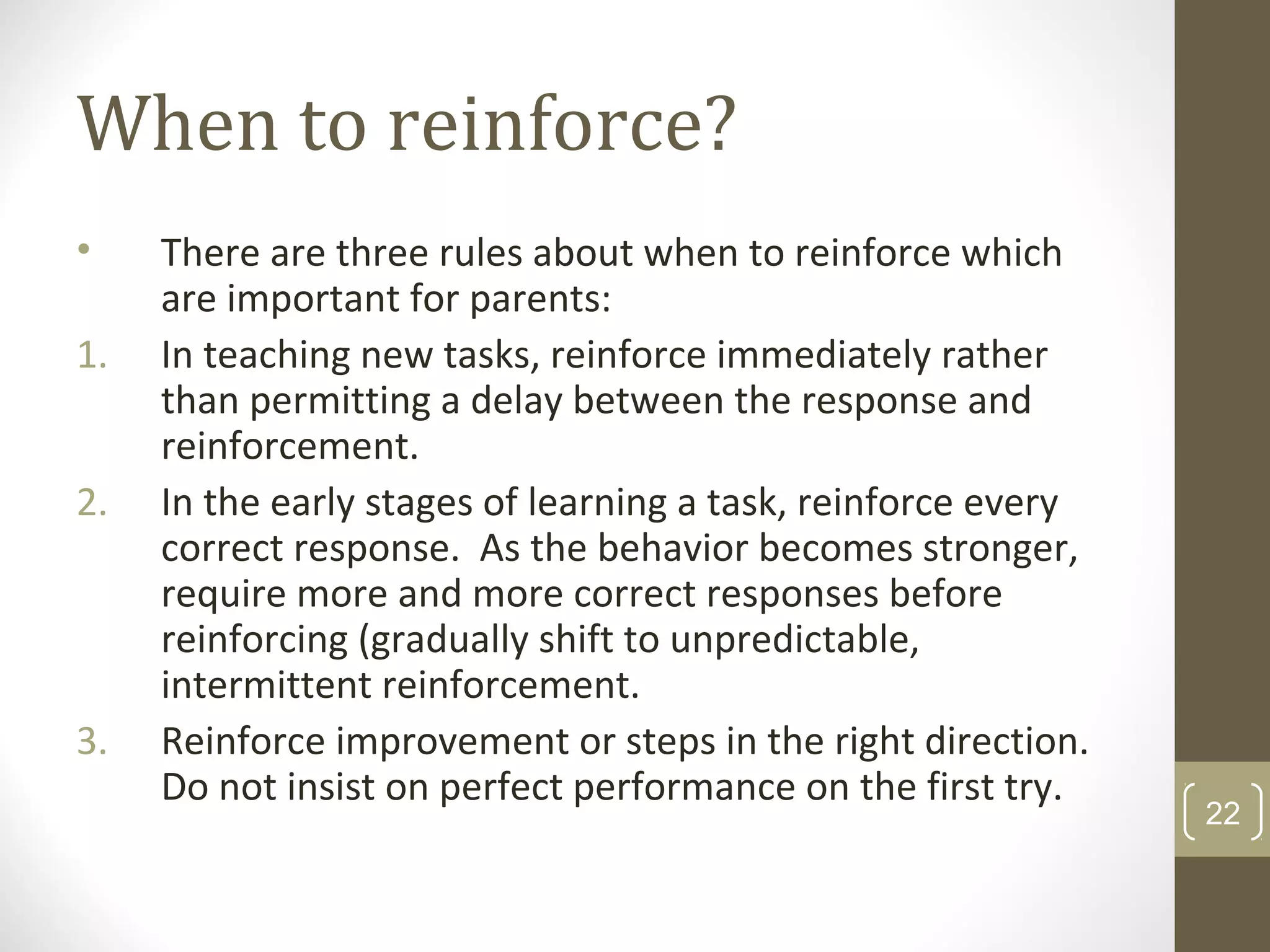 When to reinforce?

• There are three rules about when to reinforce which are important for parents:

1. In teaching new tasks, reinforce immediately rather than permitting a delay between the response and reinforcement.

2. In the early stages of learning a task, reinforce every correct response. As the behavior becomes stronger, require more and more correct responses before reinforcing (gradually shift to unpredictable, intermittent reinforcement.

3. Reinforce improvement or steps in the right direction. Do not insist on perfect performance on the first try.

22